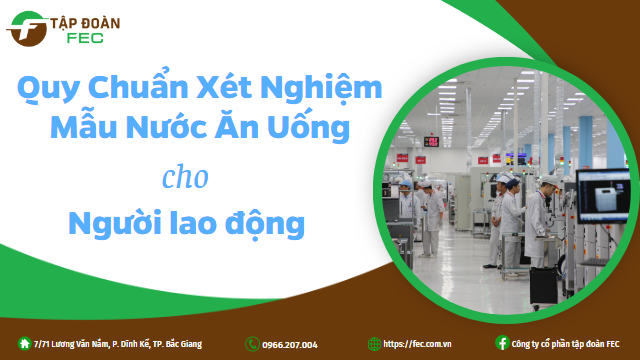 TẬP ĐOÀN FEC

Quy Chuẩn Xét Nghiệm Mẫu Nước Ăn Uống

cho

Người lao động

7/71 Lương Văn Nắm, P. Dĩnh Kế, TP. Bắc Giang

0966.207.004

https://fec.com.vn

Công ty cổ phần tập đoàn FEC